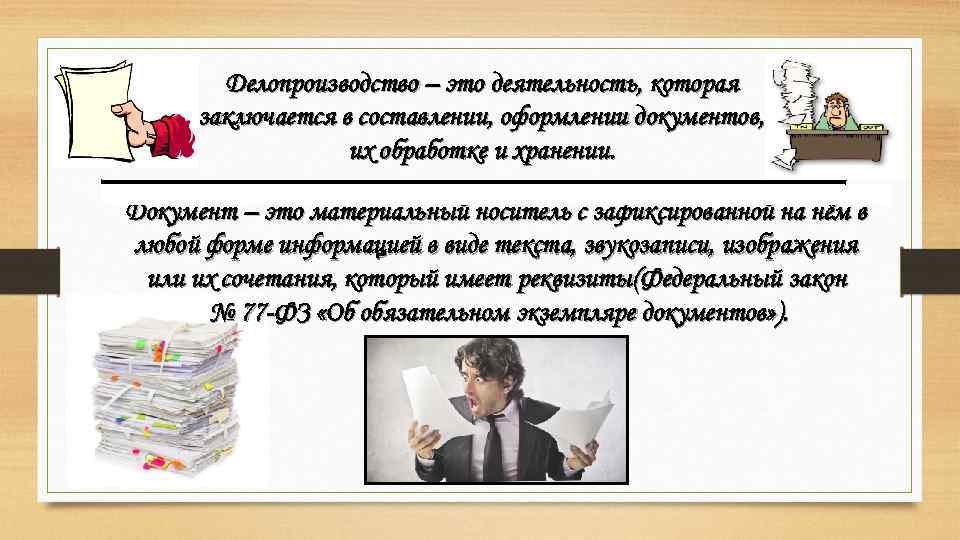 Делопроизводство – это деятельность, которая заключается в составлении, оформлении документов, их обработке и хранении.

Документ – это материальный носитель с зафиксированной на нём в любой форме информацией в виде текста, звукозаписи, изображения или их сочетания, который имеет реквизиты(Федеральный закон № 77-ФЗ «Об обязательном экземпляре документов»).